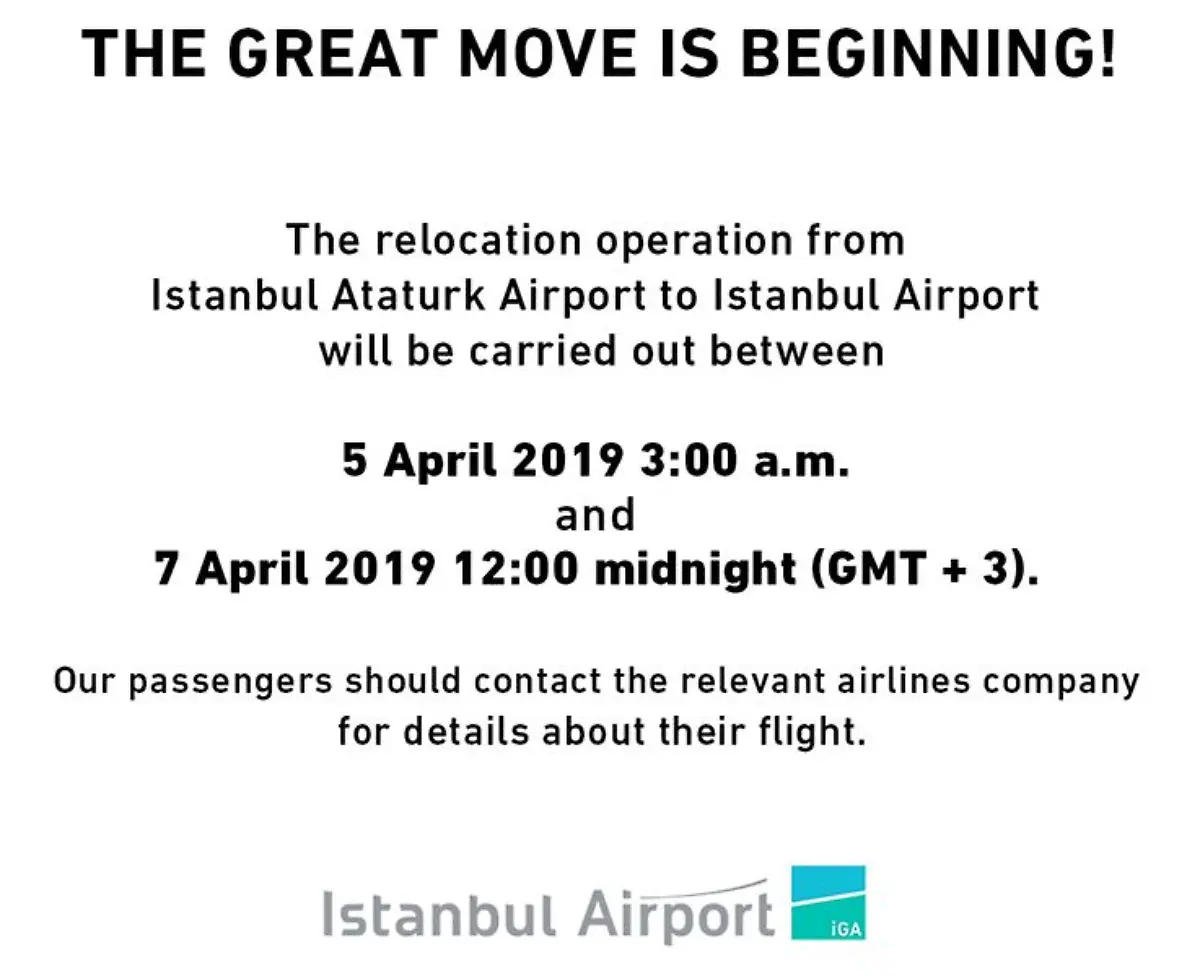 THE GREAT MOVE IS BEGINNING!

The relocation operation from Istanbul Ataturk Airport to Istanbul Airport will be carried out between

5 April 2019 3:00 a.m.
and
7 April 2019 12:00 midnight (GMT + 3).

Our passengers should contact the relevant airlines company for details about their flight.

Istanbul Airport iGA